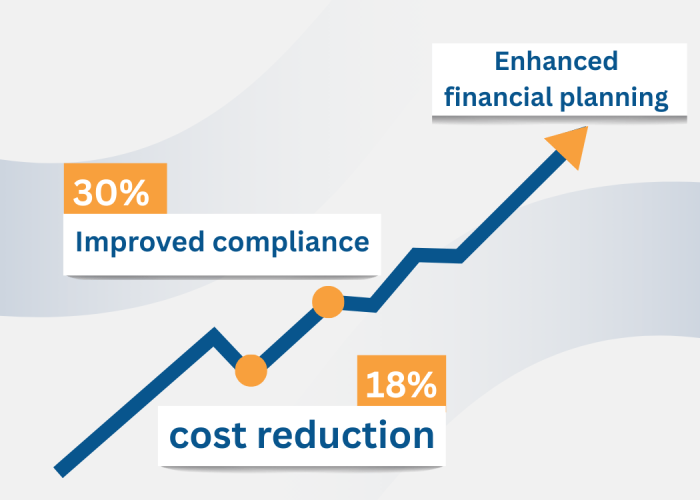 Enhanced financial planning

30%

Improved compliance

18%

cost reduction